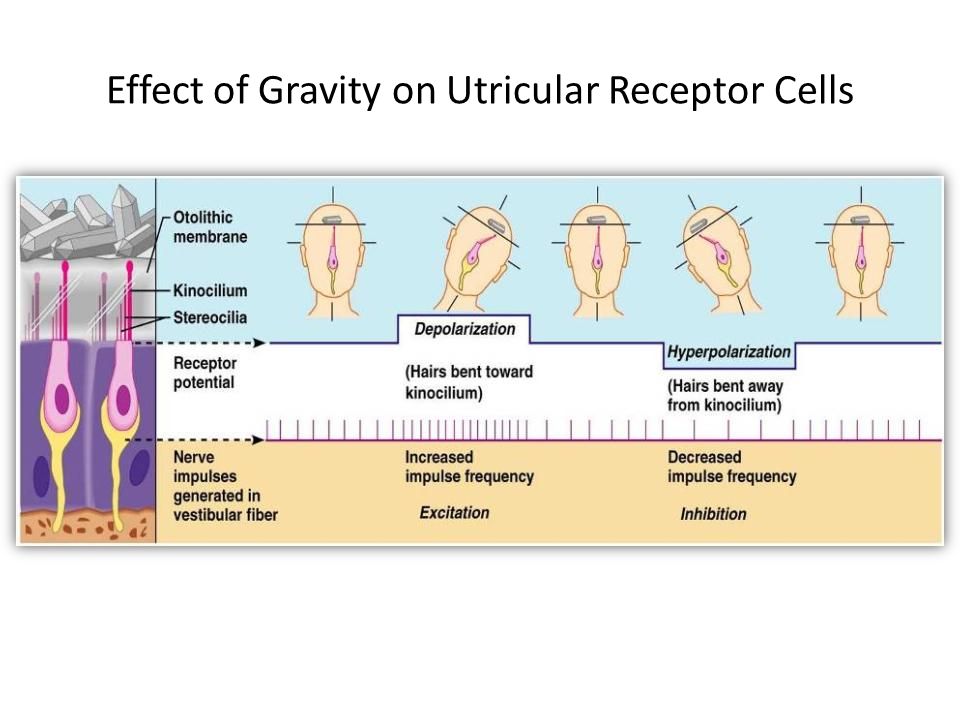 Effect of Gravity on Utricular Receptor Cells

Otolithic membrane

Kinocilium

Stereocilia

Receptor potential

Nerve impulses generated in vestibular fiber

Depolarization

(Hairs bent toward kinocilium)

Increased impulse frequency

Excitation

Hyperpolarization

(Hairs bent away from kinocilium)

Decreased impulse frequency

Inhibition